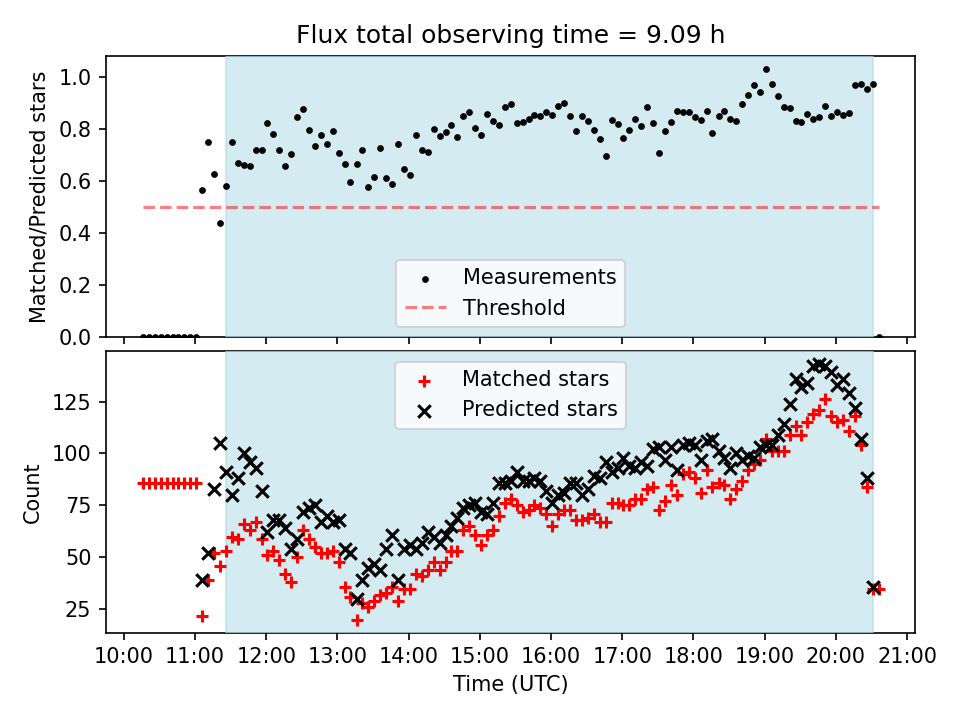 Flux total observing time = 9.09 h

Matched/Predicted stars

1.0
0.8
0.6
0.4
0.2
0.0

Measurements
Threshold

Matched stars
Predicted stars

Count

125
100
75
50
25

10:00 11:00 12:00 13:00 14:00 15:00 16:00 17:00 18:00 19:00 20:00 21:00
Time (UTC)